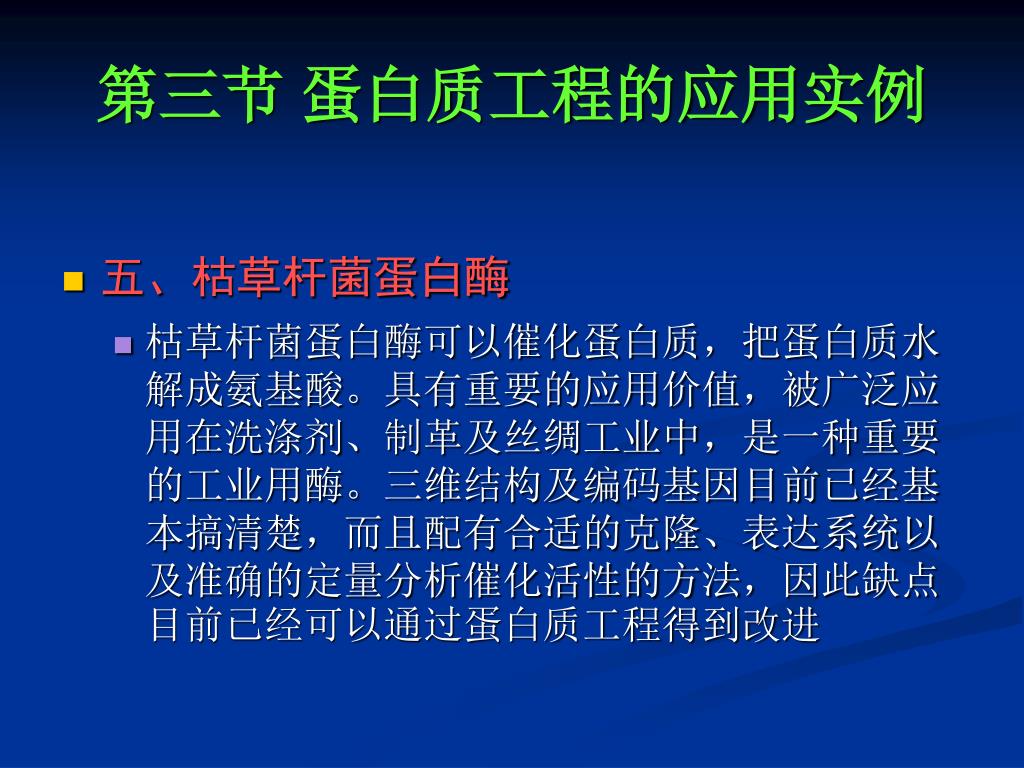 第三节 蛋白质工程的应用实例

五、枯草杆菌蛋白酶

枯草杆菌蛋白酶可以催化蛋白质，把蛋白质水解成氨基酸。具有重要的应用价值，被广泛应用在洗涤剂、制革及丝绸工业中，是一种重要的工业用酶。三维结构及编码基因目前已经基本搞清楚，而且配有合适的克隆、表达系统以及准确的定量分析催化活性的方法，因此缺点目前已经可以通过蛋白质工程得到改进